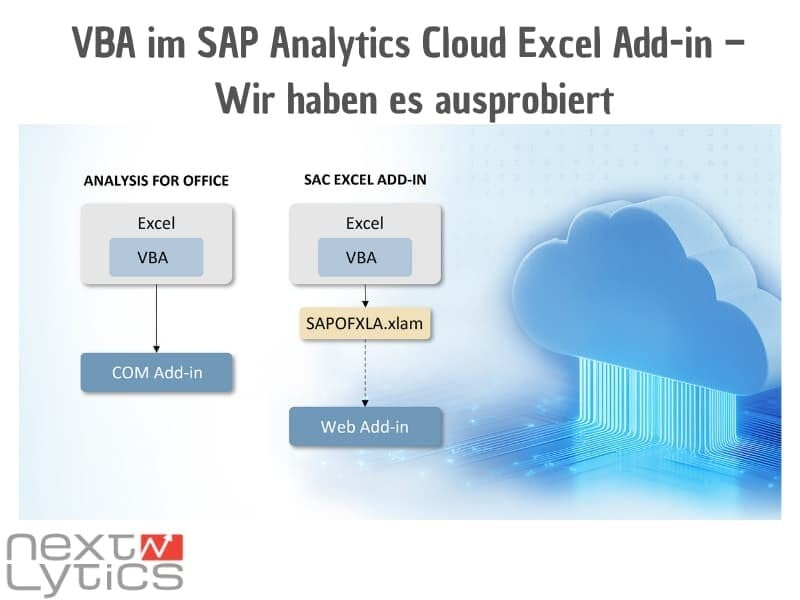 VBA im SAP Analytics Cloud Excel Add-in – Wir haben es ausprobiert

ANALYSIS FOR OFFICE

Excel

VBA

COM Add-in

SAC EXCEL ADD-IN

Excel

VBA

SAPOFXLA.xlam

Web Add-in

next Lytics